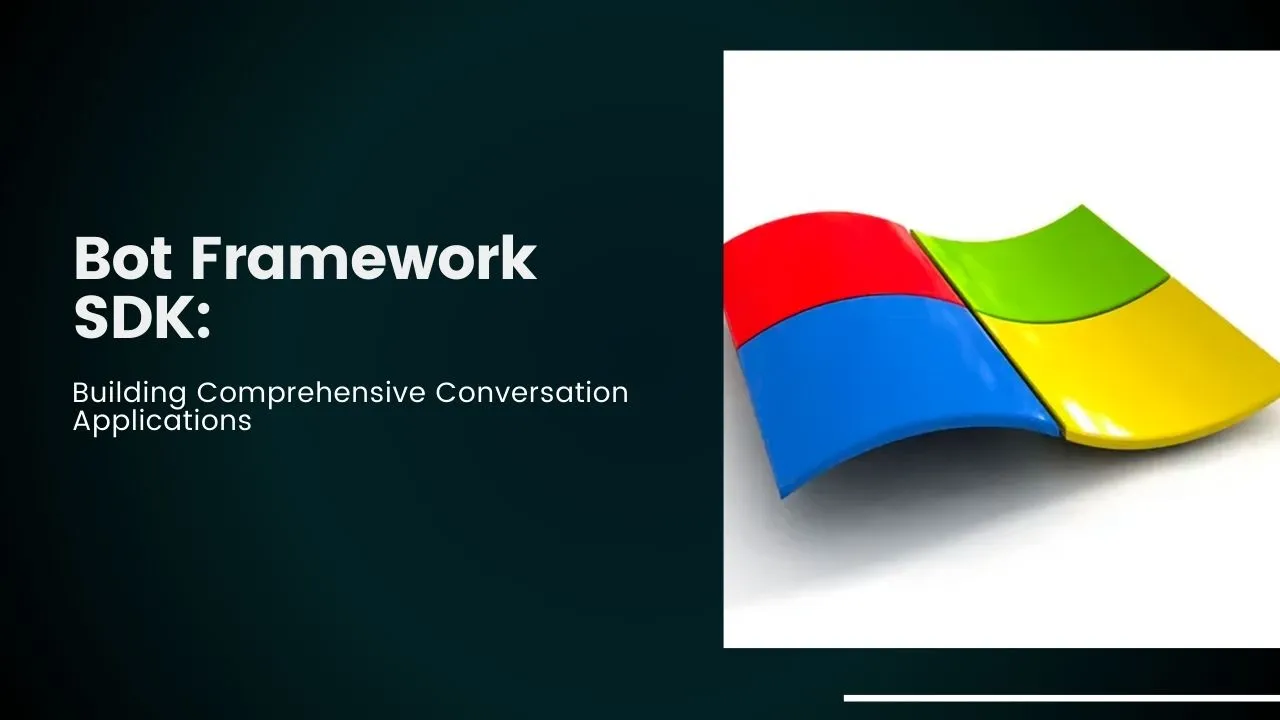 Bot Framework SDK:

Building Comprehensive Conversation Applications